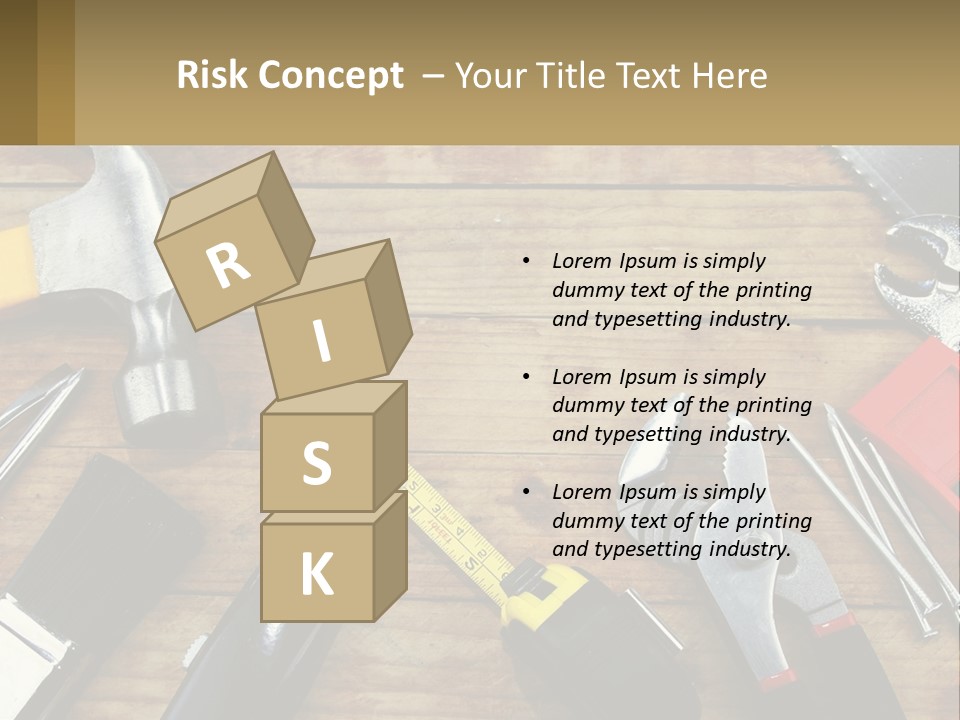 Risk Concept – Your Title Text Here

R
I
S
K

• Lorem Ipsum is simply dummy text of the printing and typesetting industry.

• Lorem Ipsum is simply dummy text of the printing and typesetting industry.

• Lorem Ipsum is simply dummy text of the printing and typesetting industry.